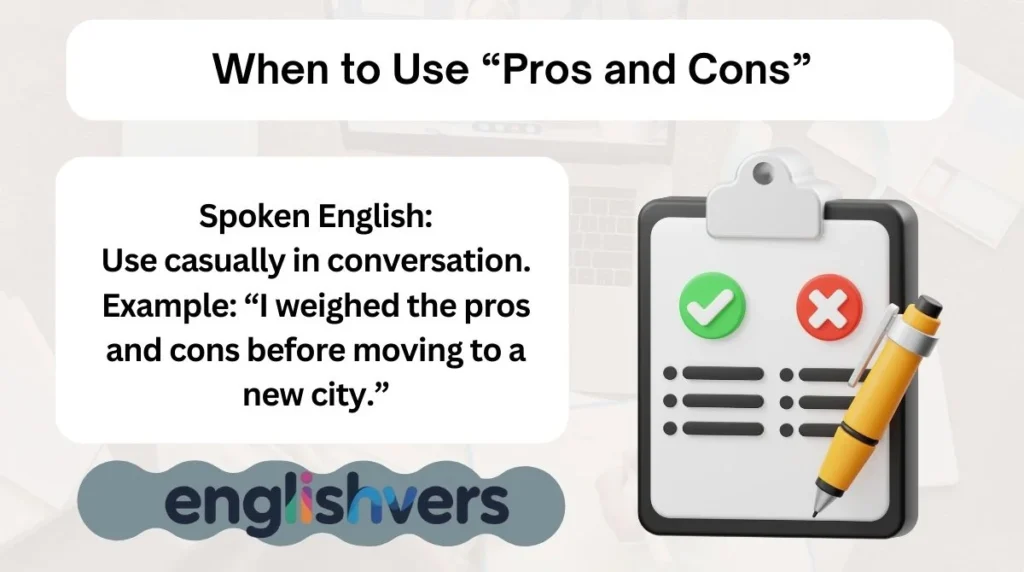 When to Use “Pros and Cons”

Spoken English:
Use casually in conversation.
Example: “I weighed the pros and cons before moving to a new city.”

englishvers